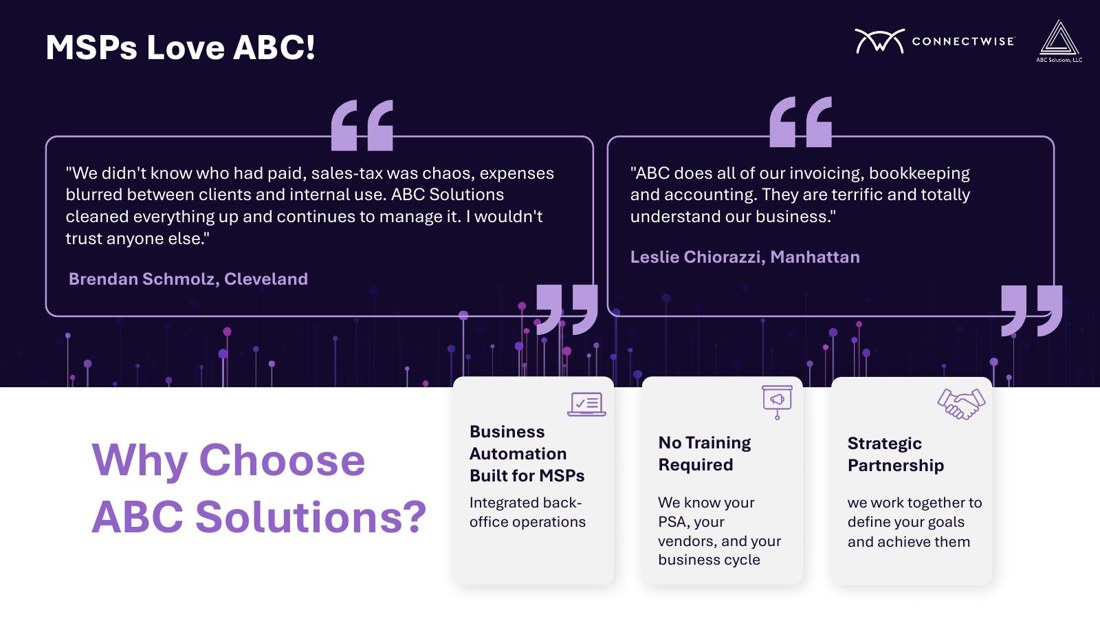 MSPs Love ABC!

CONNECTWISE

ABC Solutions, LLC

"We didn't know who had paid, sales-tax was chaos, expenses blurred between clients and internal use. ABC Solutions cleaned everything up and continues to manage it. I wouldn't trust anyone else."

Brendan Schmolz, Cleveland

"ABC does all of our invoicing, bookkeeping and accounting. They are terrific and totally understand our business."

Leslie Chiorazzi, Manhattan

Why Choose ABC Solutions?

Business Automation Built for MSPs

Integrated back-office operations

No Training Required

We know your PSA, your vendors, and your business cycle

Strategic Partnership

we work together to define your goals and achieve them